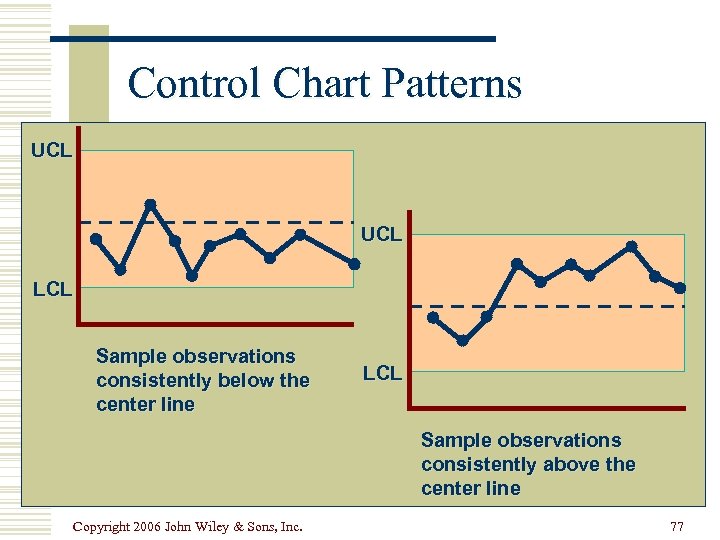 Control Chart Patterns

UCL

LCL

Sample observations consistently below the center line

UCL

LCL

Sample observations consistently above the center line

Copyright 2006 John Wiley & Sons, Inc.

77